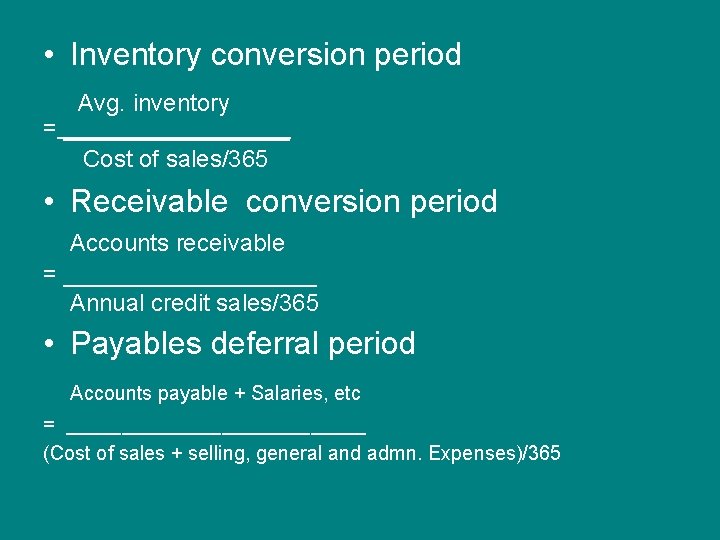 • Inventory conversion period

$= \frac{\text{Avg. inventory}}{\text{Cost of sales/365}}$

• Receivable conversion period

$= \frac{\text{Accounts receivable}}{\text{Annual credit sales/365}}$

• Payables deferral period

$= \frac{\text{Accounts payable + Salaries, etc}}{\text{(Cost of sales + selling, general and admn. Expenses)/365}}$